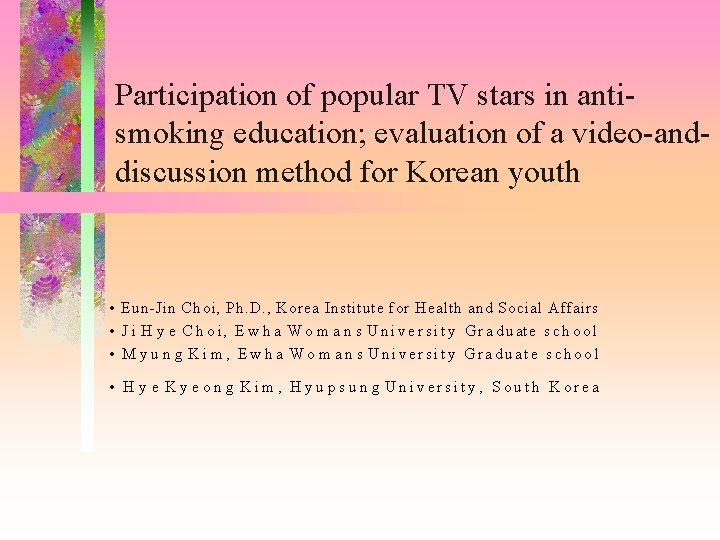 Participation of popular TV stars in anti-smoking education; evaluation of a video-and-discussion method for Korean youth

• Eun-Jin Choi, Ph.D., Korea Institute for Health and Social Affairs
• Ji Hye Choi, Ewha Womans University Graduate school
• Myung Kim, Ewha Womans University Graduate school
• Hye Kyeong Kim, Hyupsung University, South Korea